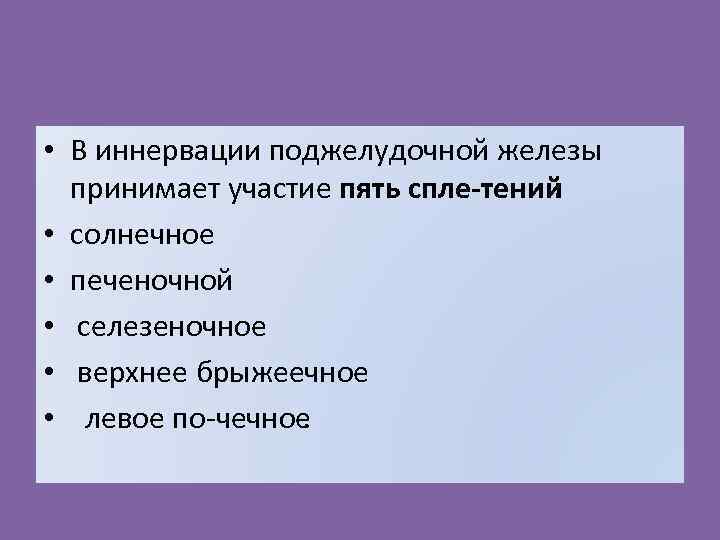 • В иннервации поджелудочной железы принимает участие **пять спле-тений**
• солнечное
• печеночной
• селезеночное
• верхнее брыжеечное
• левое по-чечное